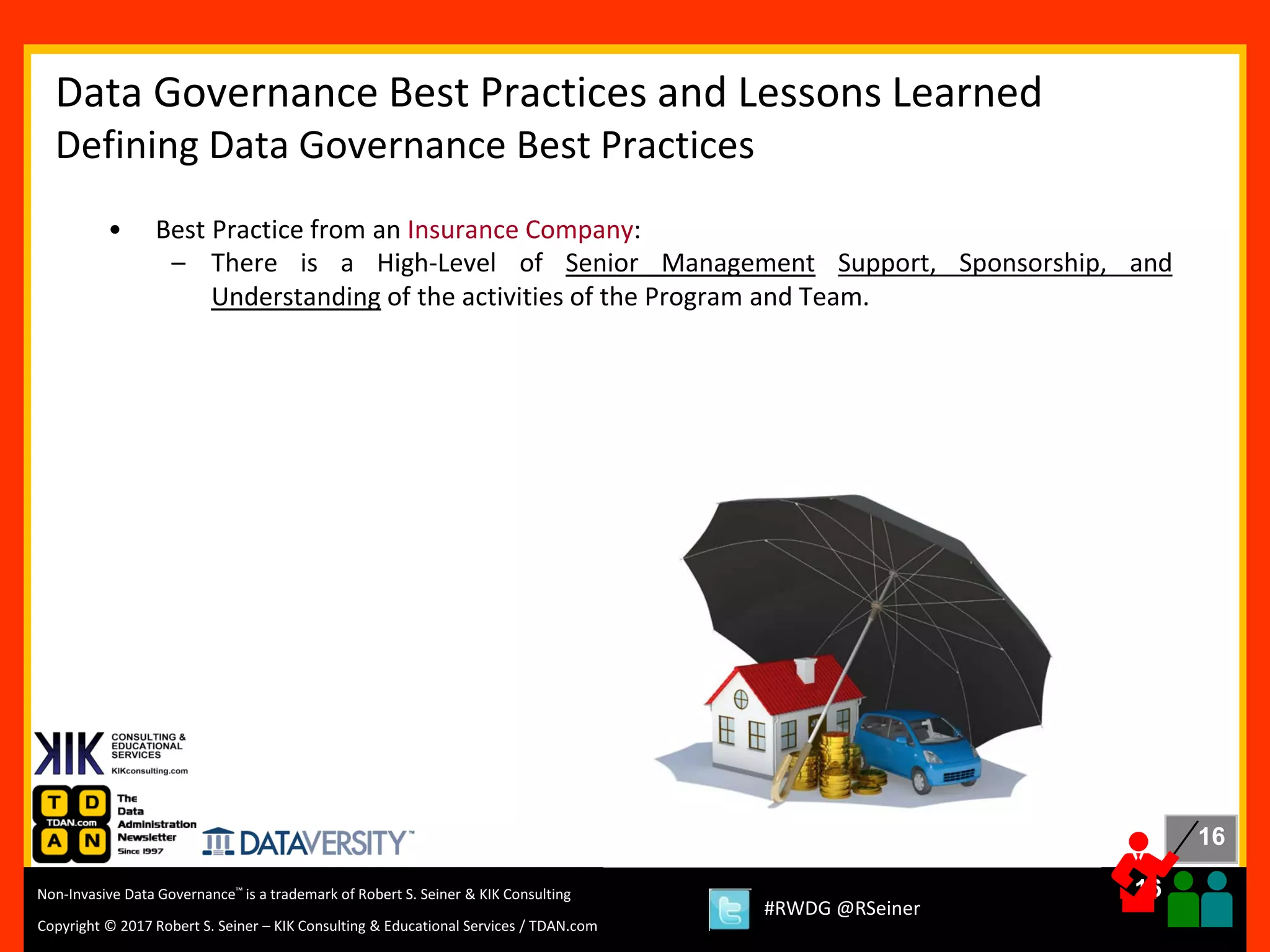 Data Governance Best Practices and Lessons Learned
Defining Data Governance Best Practices

• Best Practice from an Insurance Company:
– There is a High-Level of Senior Management Support, Sponsorship, and Understanding of the activities of the Program and Team.

KIK CONSULTING & EDUCATIONAL SERVICES
KIKconsulting.com

T D TDAN.com A N The Data Administration Newsletter Since 1997

DATAVERSITY™

16

Non-Invasive Data Governance™ is a trademark of Robert S. Seiner & KIK Consulting

Copyright © 2017 Robert S. Seiner – KIK Consulting & Educational Services / TDAN.com

#RWDG @RSeiner